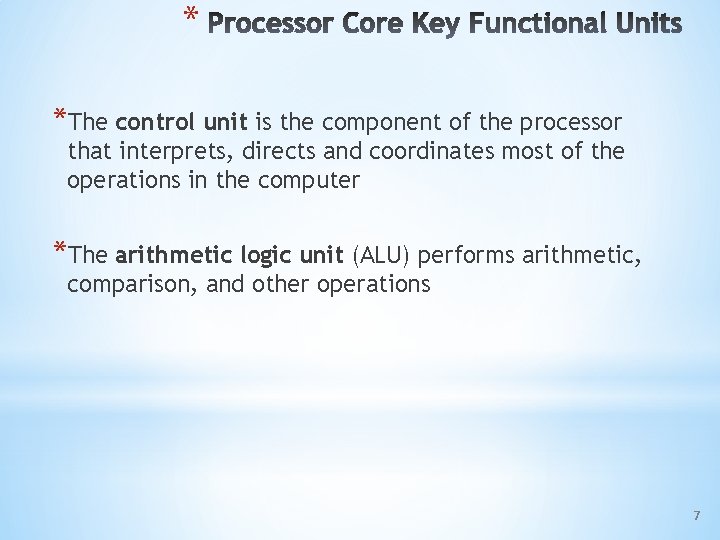 * Processor Core Key Functional Units

*The control unit is the component of the processor that interprets, directs and coordinates most of the operations in the computer

*The arithmetic logic unit (ALU) performs arithmetic, comparison, and other operations

7